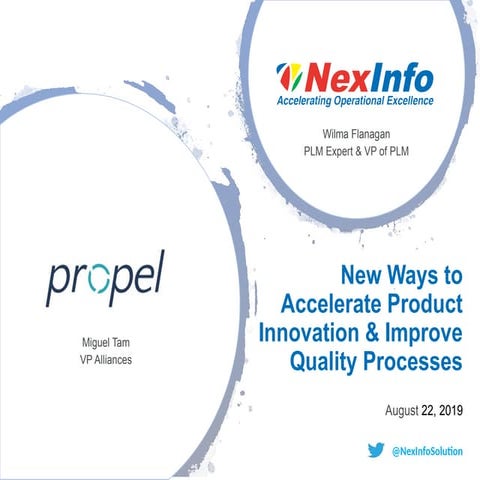 NexInfo
Accelerating Operational Excellence

Wilma Flanagan
PLM Expert & VP of PLM

propel

Miguel Tam
VP Alliances

New Ways to Accelerate Product Innovation & Improve Quality Processes

August 22, 2019

@NexInfoSolution